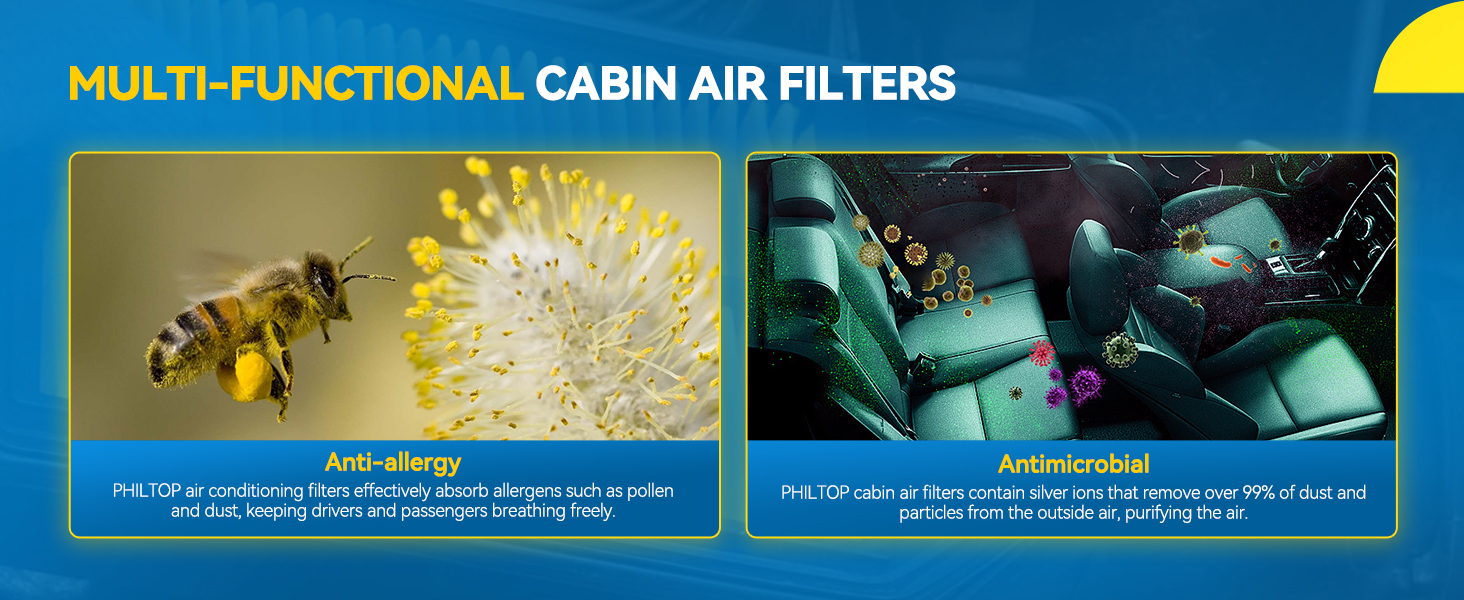 MULTI-FUNCTIONAL CABIN AIR FILTERS

Anti-allergy
PHILTOP air conditioning filters effectively absorb allergens such as pollen and dust, keeping drivers and passengers breathing freely.

Antimicrobial
PHILTOP cabin air filters contain silver ions that remove over 99% of dust and particles from the outside air, purifying the air.